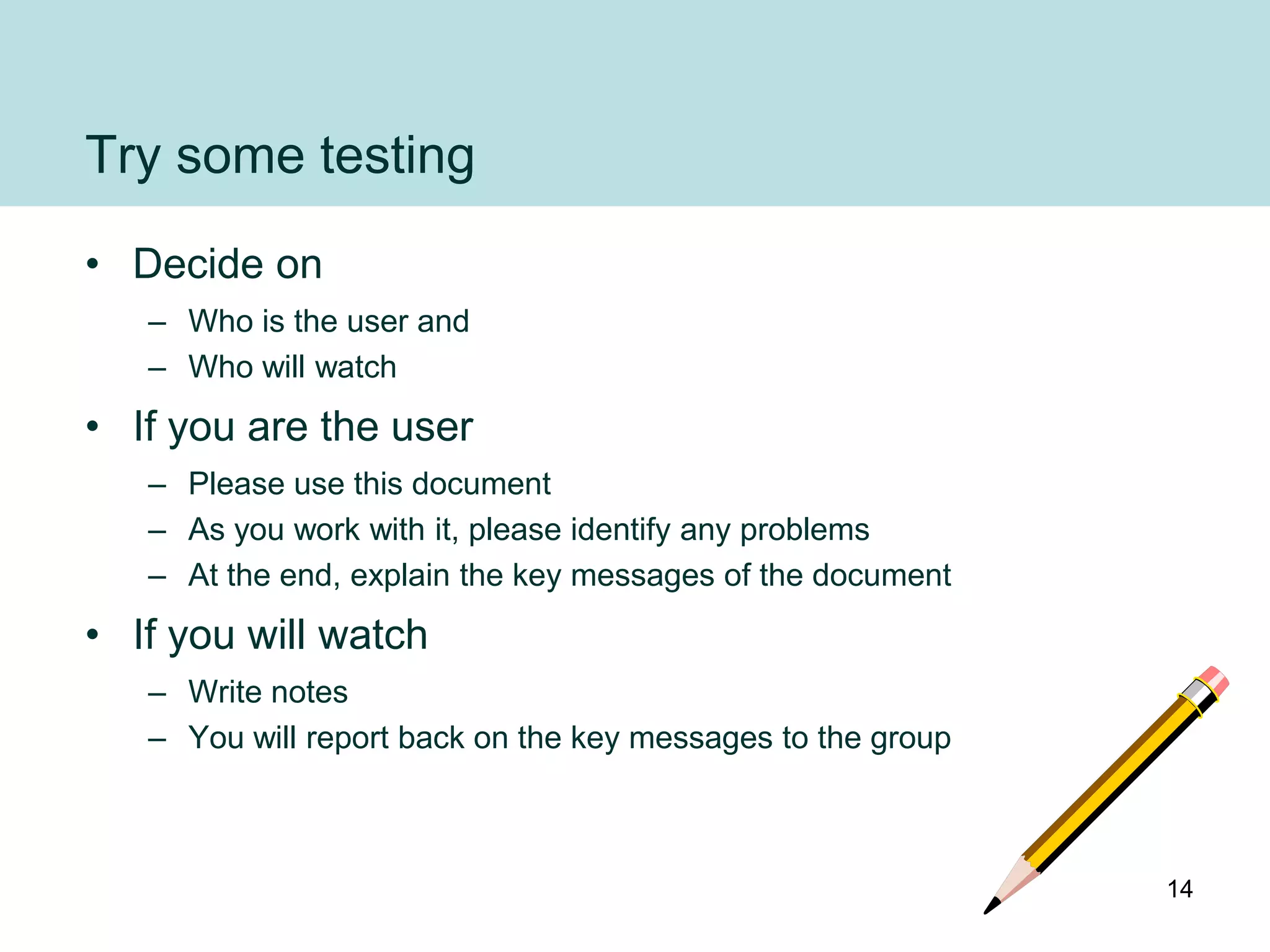 Try some testing

• Decide on
– Who is the user and
– Who will watch
• If you are the user
– Please use this document
– As you work with it, please identify any problems
– At the end, explain the key messages of the document
• If you will watch
– Write notes
– You will report back on the key messages to the group

14